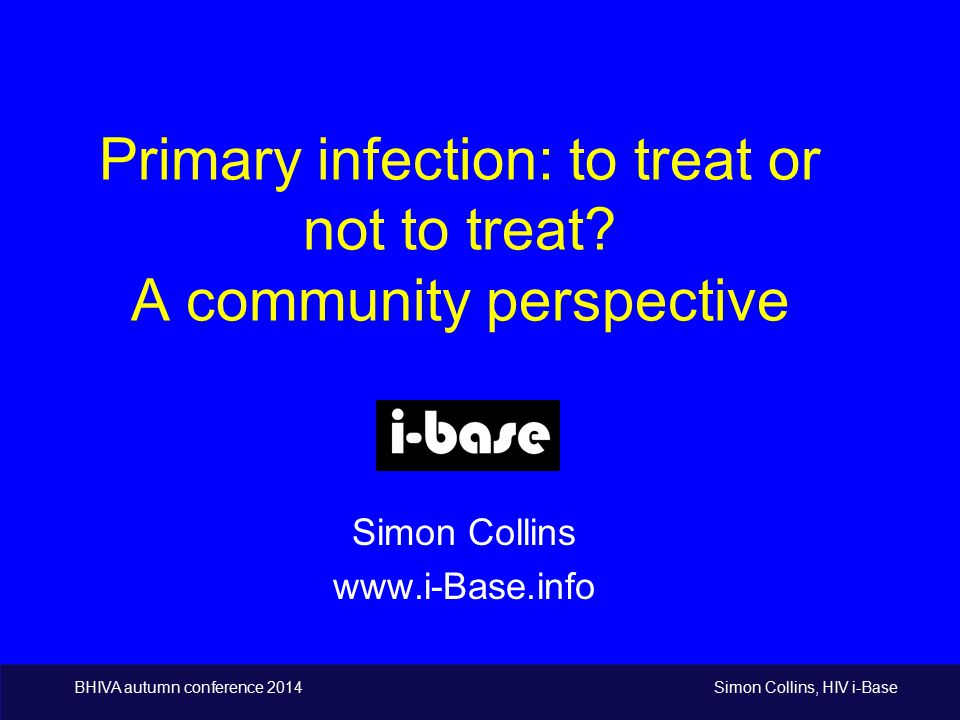 Primary infection: to treat or not to treat?
A community perspective

i-base

Simon Collins
www.i-Base.info

BHIVA autumn conference 2014

Simon Collins, HIV i-Base